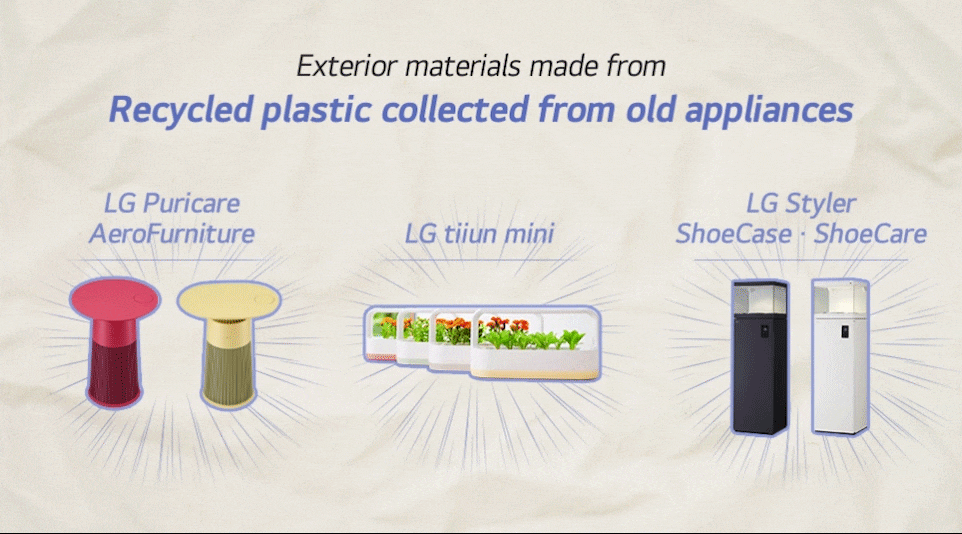 Exterior materials made from
Recycled plastic collected from old appliances

LG Puricare
AeroFurniture

LG tiiun mini

LG Styler
ShoeCase · ShoeCare